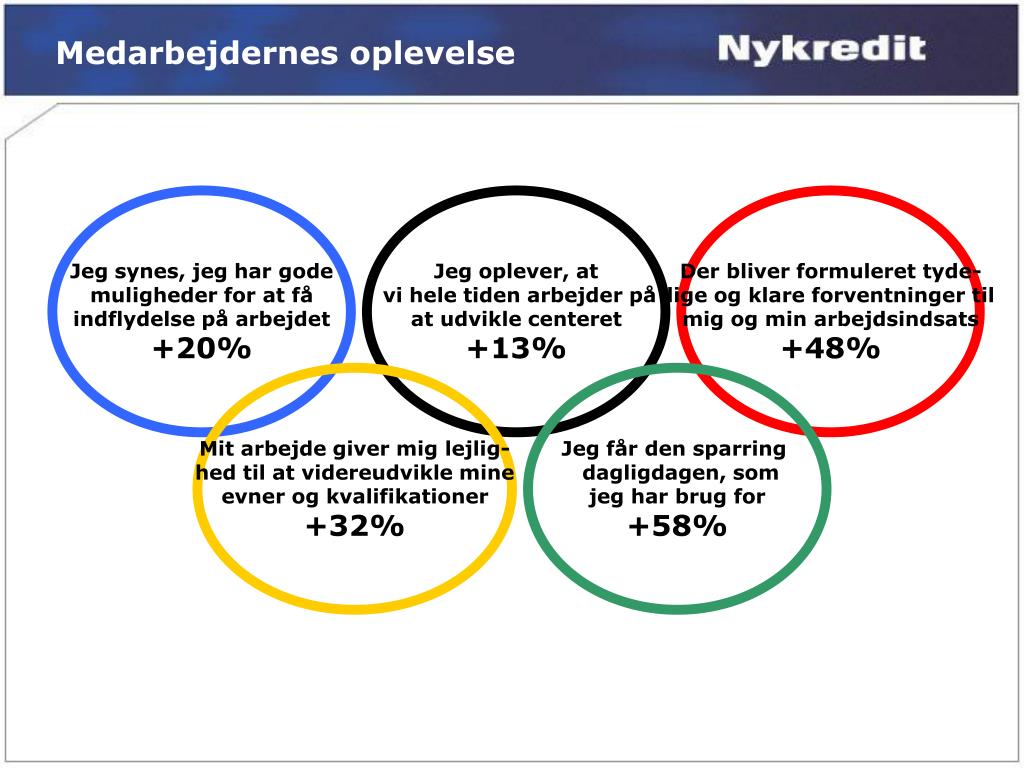 Medarbejdernes oplevelse

Nykredit

Jeg synes, jeg har gode muligheder for at få indflydelse på arbejdet
+20%

Jeg oplever, at vi hele tiden arbejder på at udvikle centeret
+13%

Der bliver formuleret tydelige og klare forventninger til mig og min arbejdsindsats
+48%

Mit arbejde giver mig lejlighed til at videreudvikle mine evner og kvalifikationer
+32%

Jeg får den sparring dagligdagen, som jeg har brug for
+58%